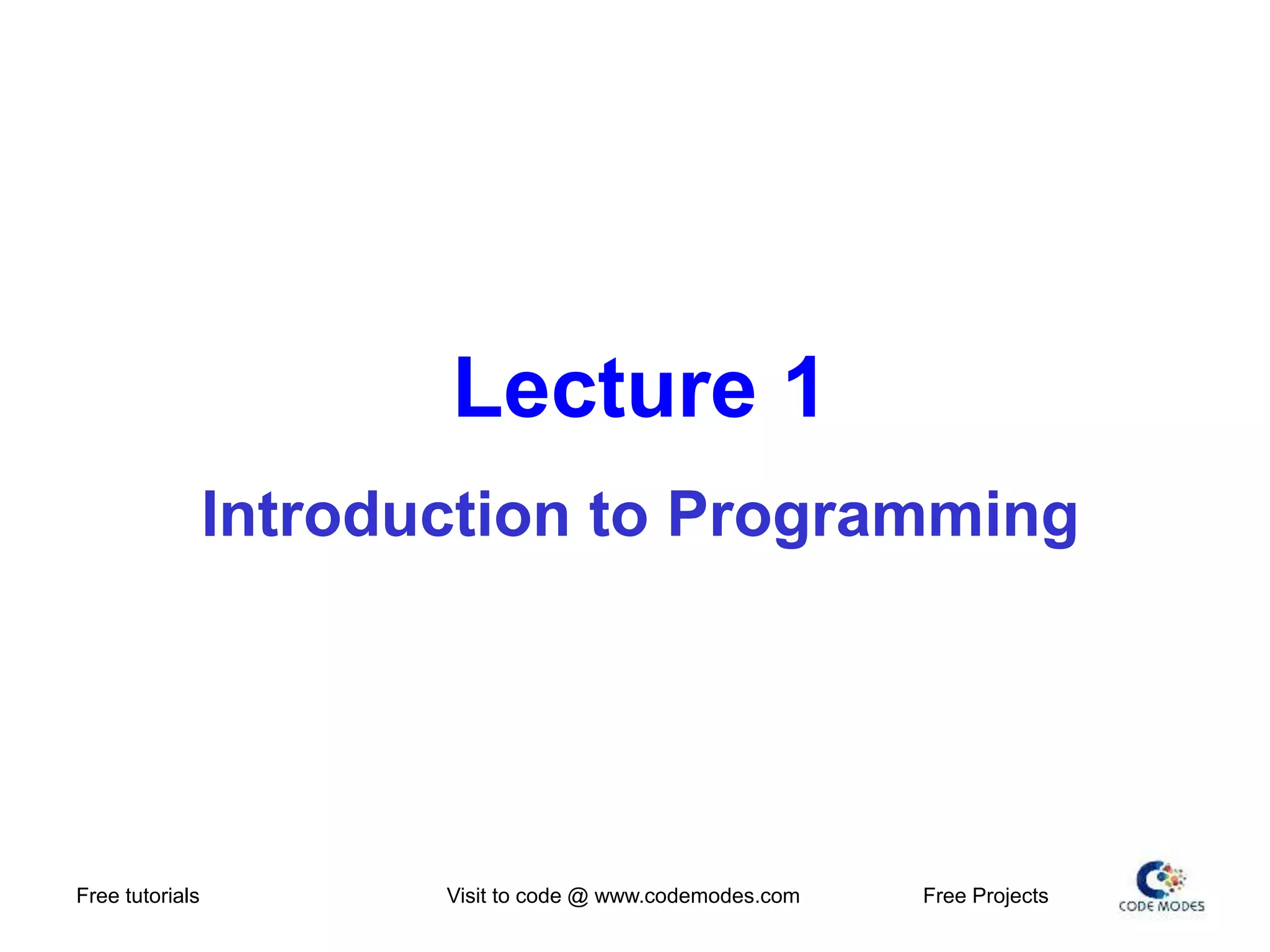 Lecture 1

Introduction to Programming

Free tutorials

Visit to code @ www.codemodes.com

Free Projects

CODE MODES